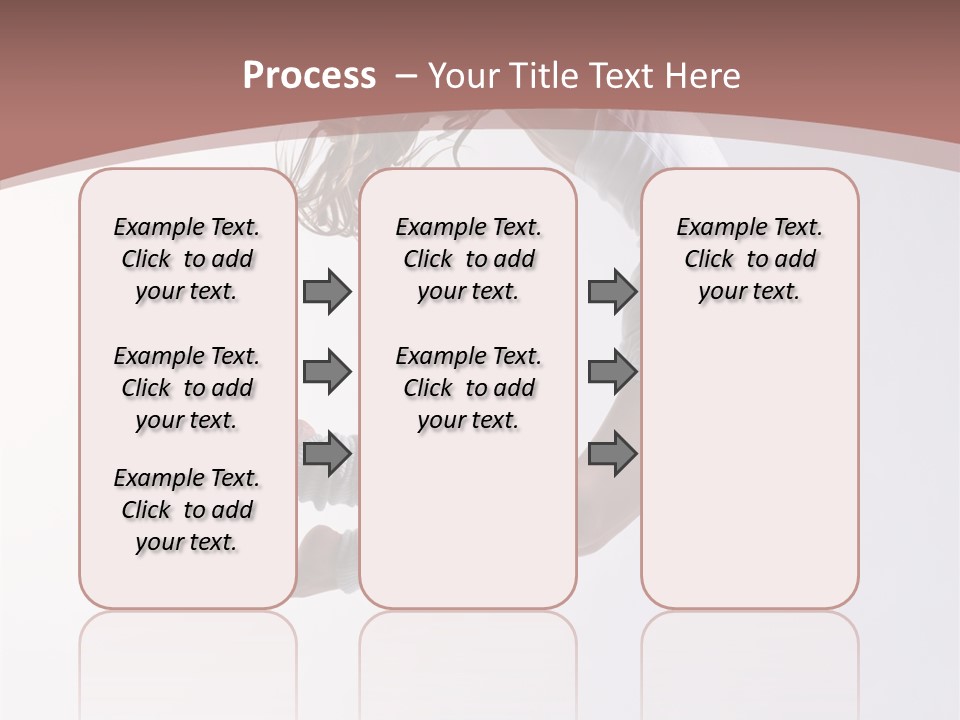 Process – Your Title Text Here

Example Text. Click to add your text.

Example Text. Click to add your text.

Example Text. Click to add your text.

Example Text. Click to add your text.

Example Text. Click to add your text.

Example Text. Click to add your text.